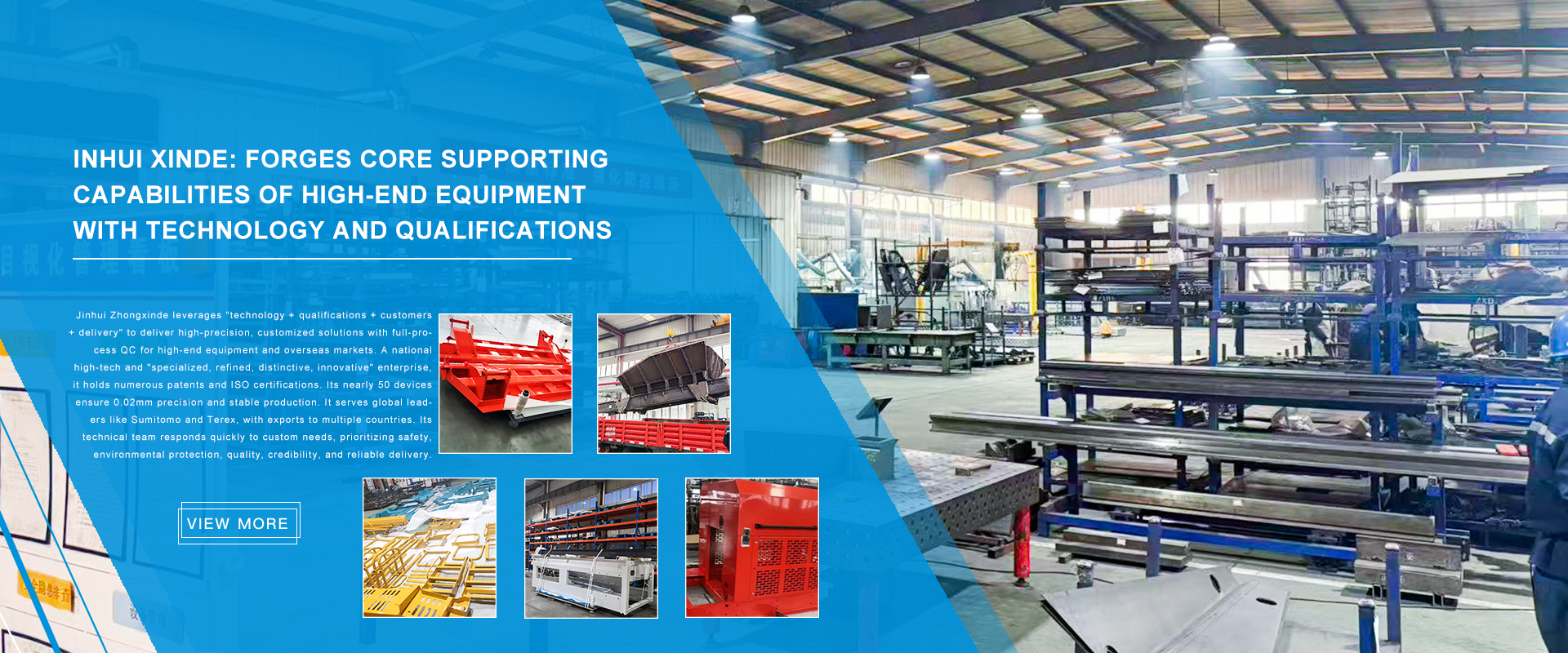 INHUI XINDE: FORGES CORE SUPPORTING CAPABILITIES OF HIGH-END EQUIPMENT WITH TECHNOLOGY AND QUALIFICATIONS

Jinhui Zhongxinde leverages "technology + qualifications + customers + delivery" to deliver high-precision, customized solutions with full-process QC for high-end equipment and overseas markets. A national high-tech and "specialized, refined, distinctive, innovative" enterprise, it holds numerous patents and ISO certifications. Its nearly 50 devices ensure 0.02mm precision and stable production. It serves global leaders like Sumitomo and Terex, with exports to multiple countries. Its technical team responds quickly to custom needs, prioritizing safety, environmental protection, quality, credibility, and reliable delivery.

VIEW MORE